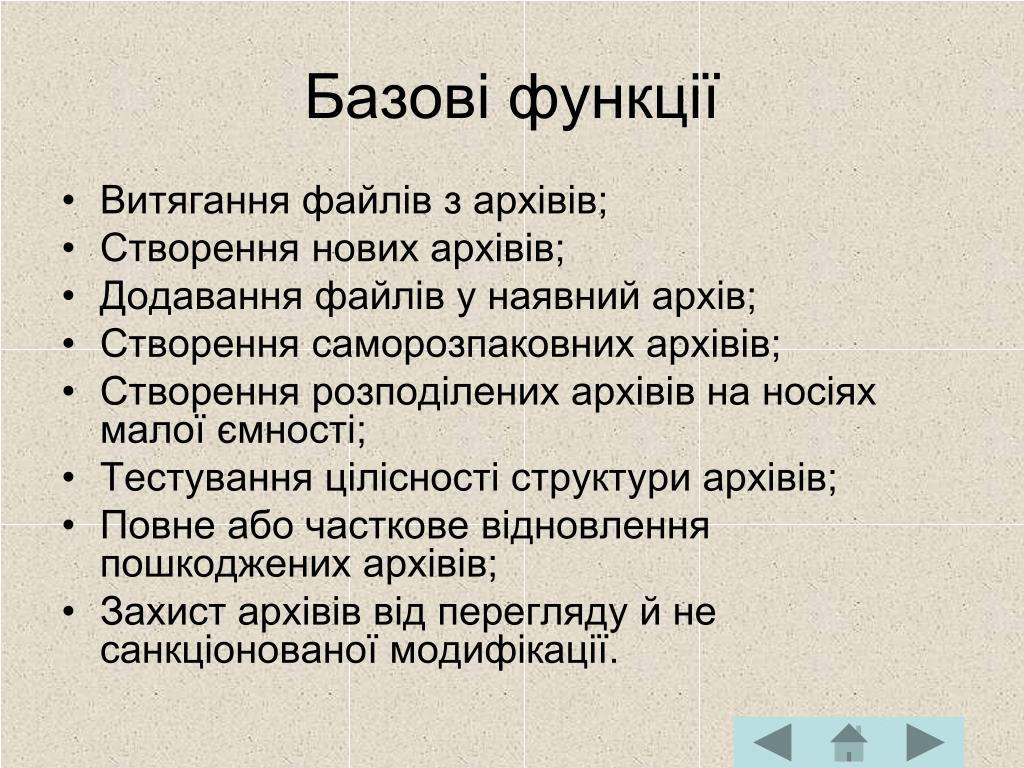 Базові функції

• Витягання файлів з архівів;
• Створення нових архівів;
• Додавання файлів у наявний архів;
• Створення саморозпаковних архівів;
• Створення розподілених архівів на носіях малої ємності;
• Тестування цілісності структури архівів;
• Повне або часткове відновлення пошкоджених архівів;
• Захист архівів від перегляду й не санкціонованої модифікації.